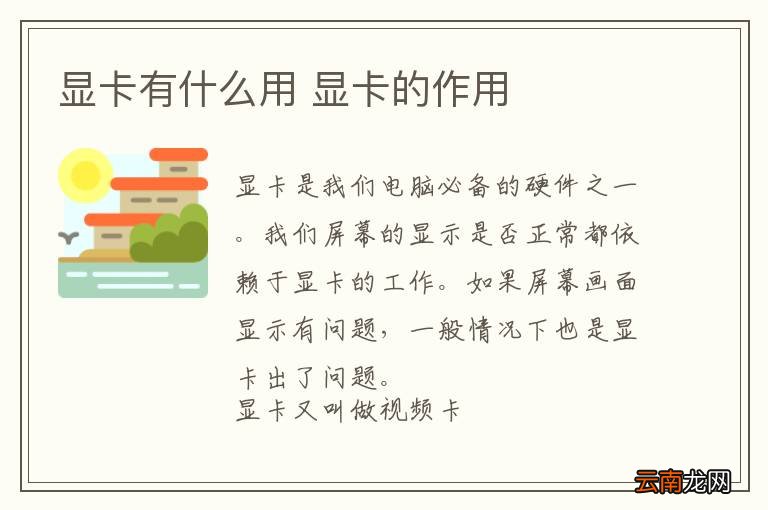 显卡有什么用 显卡的作用

显卡是我们电脑必备的硬件之一。我们屏幕的显示是否正常都依赖于显卡的工作。如果屏幕画面显示有问题，一般情况下也是显卡出了问题。
显卡又叫做视频卡

云南龙网